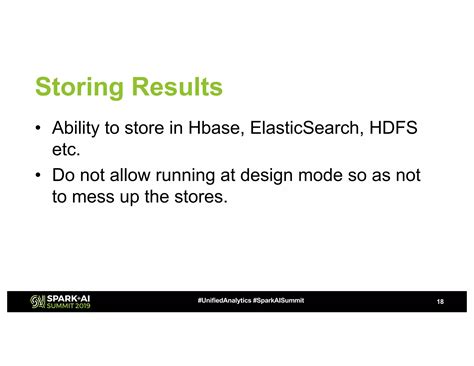 Storing Results

• Ability to store in Hbase, ElasticSearch, HDFS etc.
• Do not allow running at design mode so as not to mess up the stores.

SPARK+AI SUMMIT 2019

#UnifiedAnalytics #SparkAISummit

18